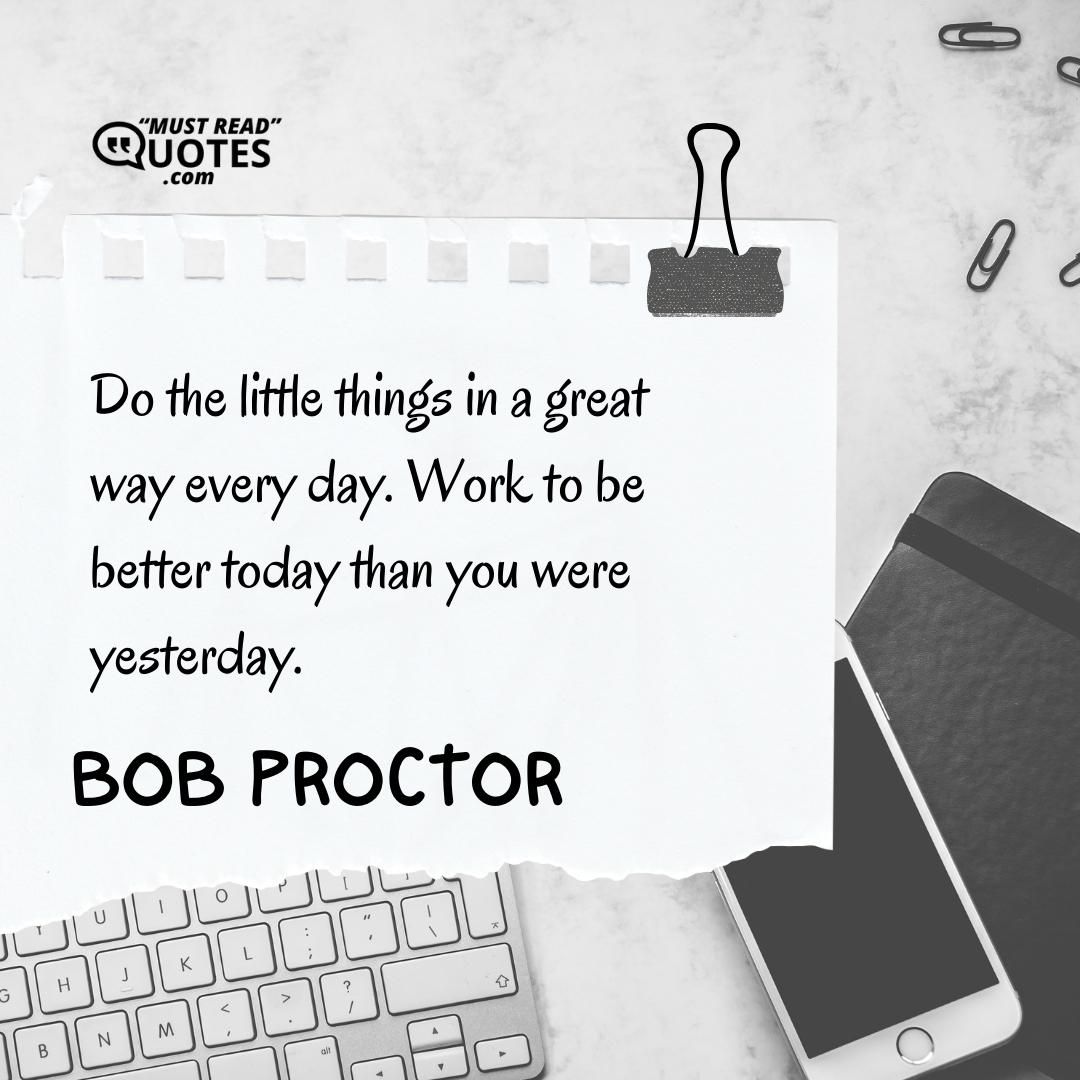 "MUST READ" QUOTES .com

Do the little things in a great way every day. Work to be better today than you were yesterday.

BOB PROCTOR